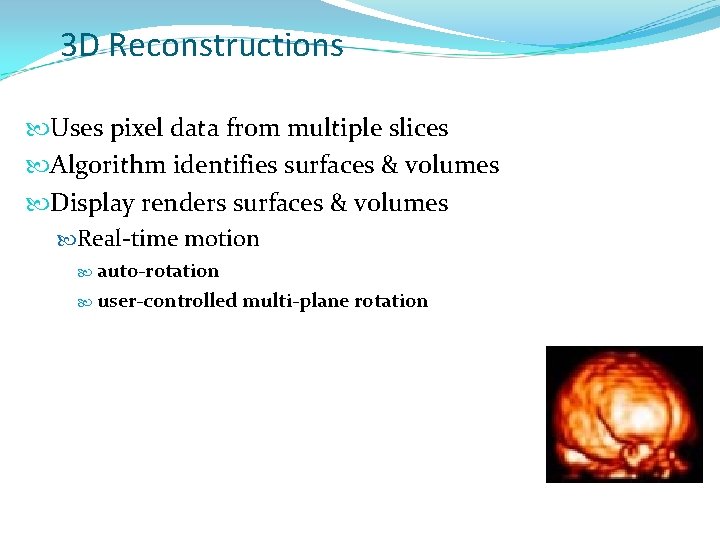 3D Reconstructions

Uses pixel data from multiple slices
Algorithm identifies surfaces & volumes
Display renders surfaces & volumes
Real-time motion
auto-rotation
user-controlled multi-plane rotation